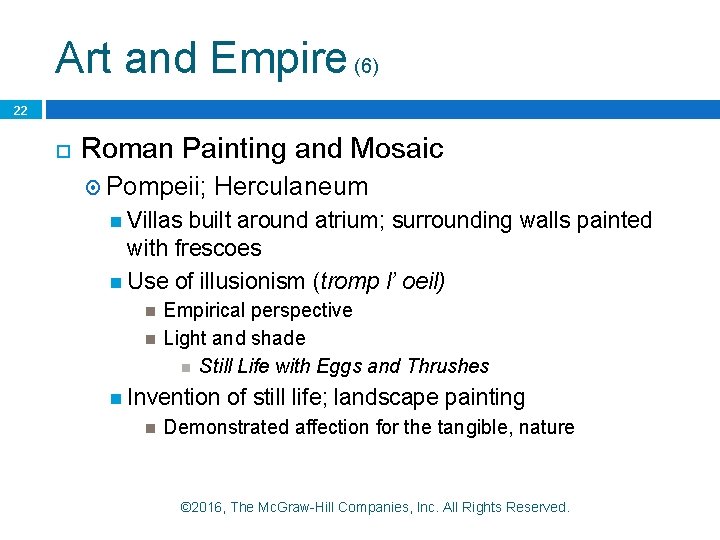 Art and Empire (6)

22

Roman Painting and Mosaic

Pompeii; Herculaneum

Villas built around atrium; surrounding walls painted with frescoes

Use of illusionism (tromp l' oeil)

Empirical perspective

Light and shade

Still Life with Eggs and Thrushes

Invention of still life; landscape painting

Demonstrated affection for the tangible, nature

©2016, The McGraw-Hill Companies, Inc. All Rights Reserved.